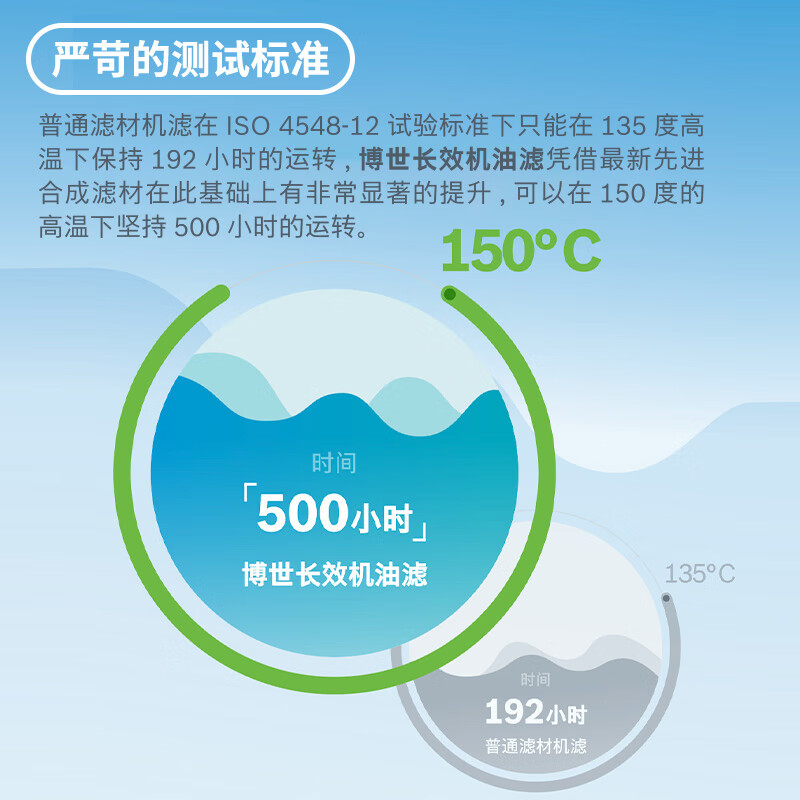 严苛的测试标准

普通滤材机滤在 ISO 4548-12 试验标准下只能在 135 度高温下保持 192 小时的运转，博世长效机油滤凭借最新先进合成滤材在此基础上有非常显著的提升，可以在 150 度的高温下坚持 500 小时的运转。

150°C

时间
「500小时」
博世长效机油滤

135°C

时间
192小时
普通滤材机滤